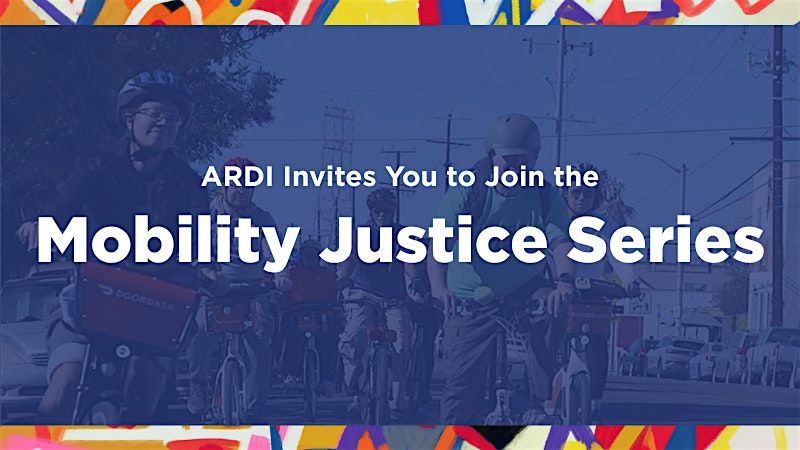 ARDI Invites You to Join the

Mobility Justice Series

DOORDASH